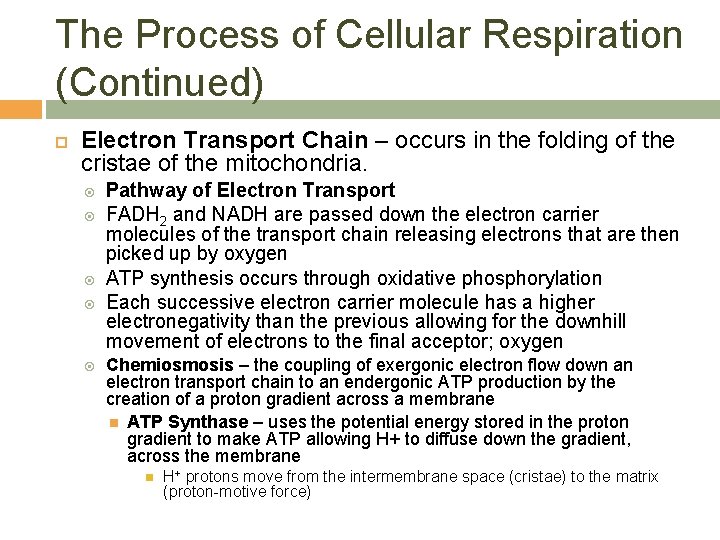 The Process of Cellular Respiration (Continued)

Electron Transport Chain – occurs in the folding of the cristae of the mitochondria.

Pathway of Electron Transport

$FADH_2$ and NADH are passed down the electron carrier molecules of the transport chain releasing electrons that are then picked up by oxygen

ATP synthesis occurs through oxidative phosphorylation

Each successive electron carrier molecule has a higher electronegativity than the previous allowing for the downhill movement of electrons to the final acceptor; oxygen

Chemiosmosis – the coupling of exergonic electron flow down an electron transport chain to an endergonic ATP production by the creation of a proton gradient across a membrane

ATP Synthase – uses the potential energy stored in the proton gradient to make ATP allowing H+ to diffuse down the gradient, across the membrane

$H^+$ protons move from the intermembrane space (cristae) to the matrix (proton-motive force)